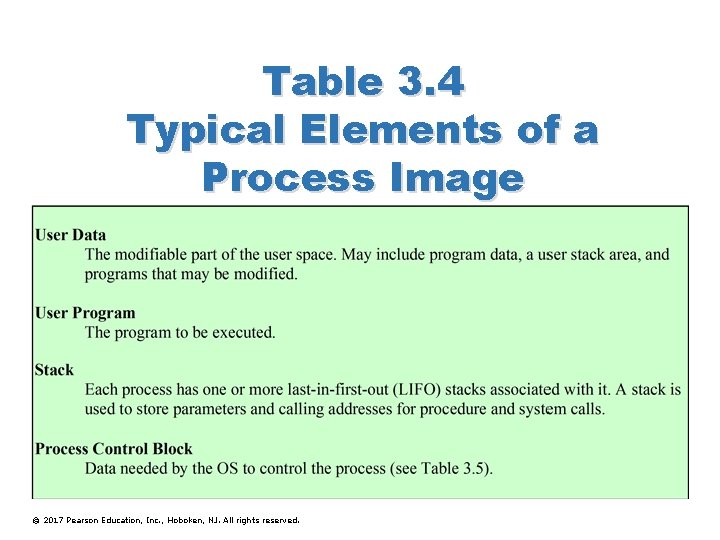 Table 3.4
Typical Elements of a Process Image

User Data
The modifiable part of the user space. May include program data, a user stack area, and programs that may be modified.

User Program
The program to be executed.

Stack
Each process has one or more last-in-first-out (LIFO) stacks associated with it. A stack is used to store parameters and calling addresses for procedure and system calls.

Process Control Block
Data needed by the OS to control the process (see Table 3.5).

© 2017 Pearson Education, Inc., Hoboken, NJ. All rights reserved.